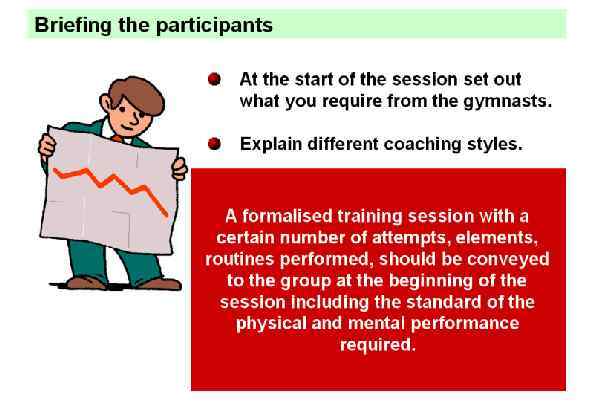 Briefing the participants

At the start of the session set out what you require from the gymnasts.

Explain different coaching styles.

A formalised training session with a certain number of attempts, elements, routines performed, should be conveyed to the group at the beginning of the session including the standard of the physical and mental performance required.